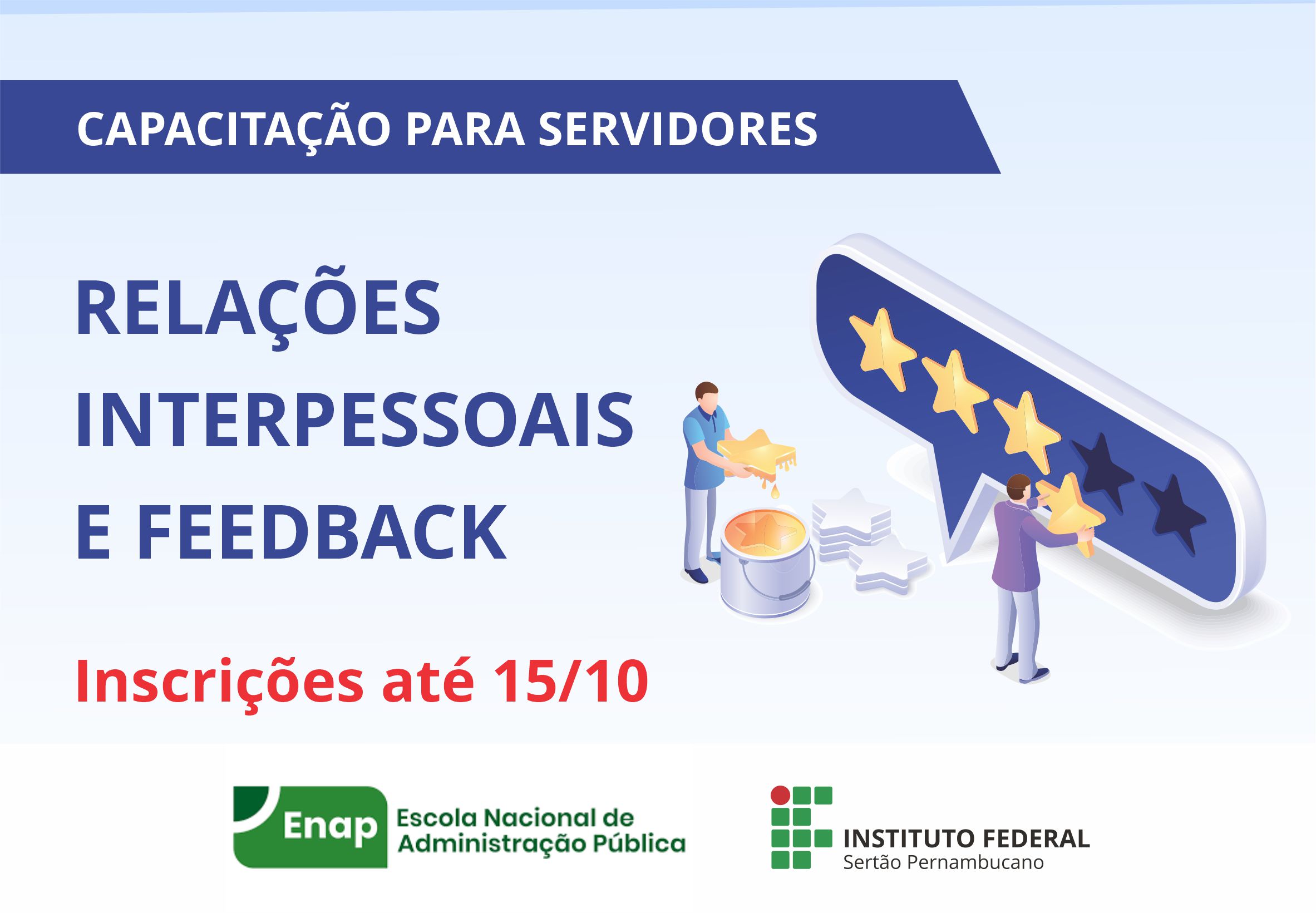 CAPACITAÇÃO PARA SERVIDORES

RELAÇÕES INTERPESSOAIS E FEEDBACK

Inscrições até 15/10

Enap Escola Nacional de Administração Pública

INSTITUTO FEDERAL
Sertão Pernambucano